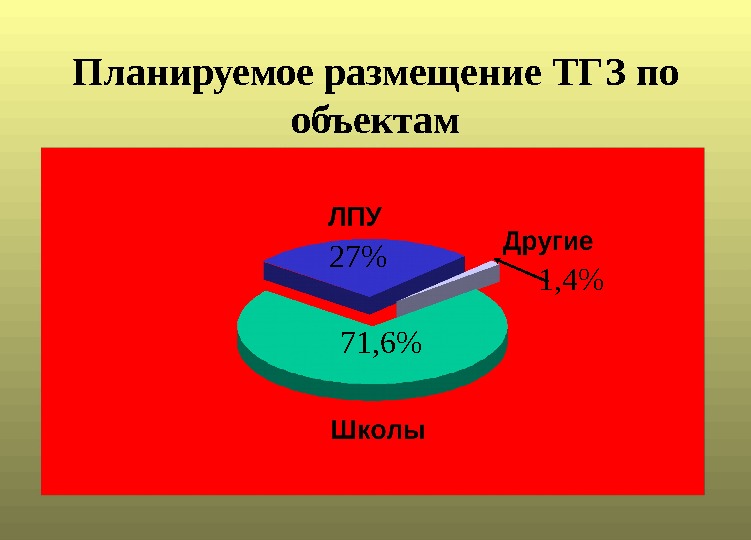 Планируемое размещение ТГЗ по объектам

ЛПУ
27%

Другие
1,4%

71,6%

Школы